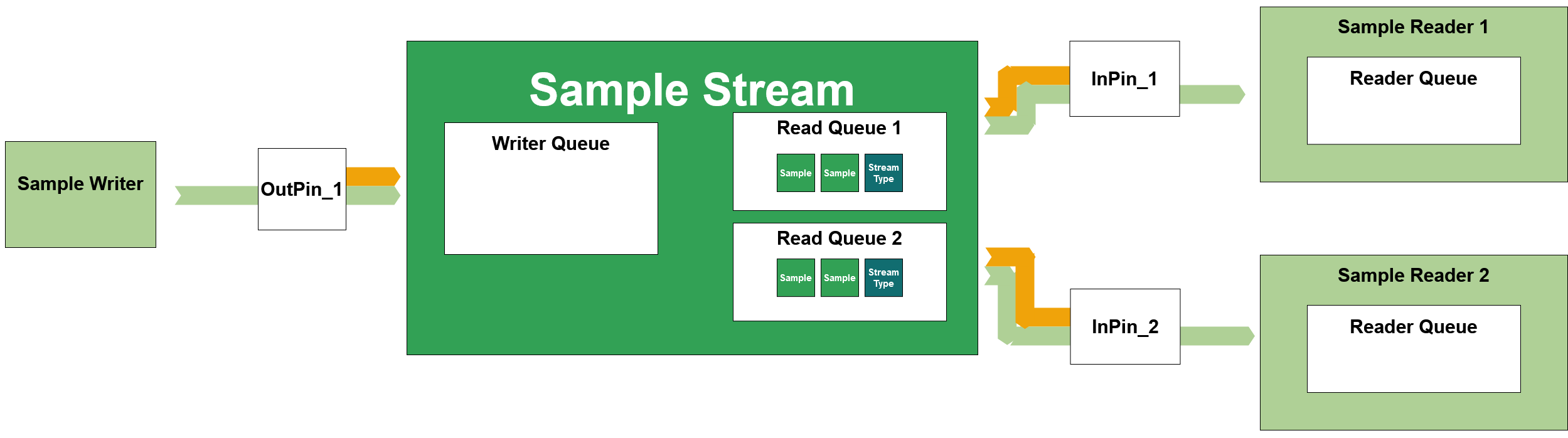 Sample Writer

OutPin_1

Sample Stream

Writer Queue

Read Queue 1

Sample Sample Stream Type

Read Queue 2

Sample Sample Stream Type

InPin_1

InPin_2

Sample Reader 1

Reader Queue

Sample Reader 2

Reader Queue